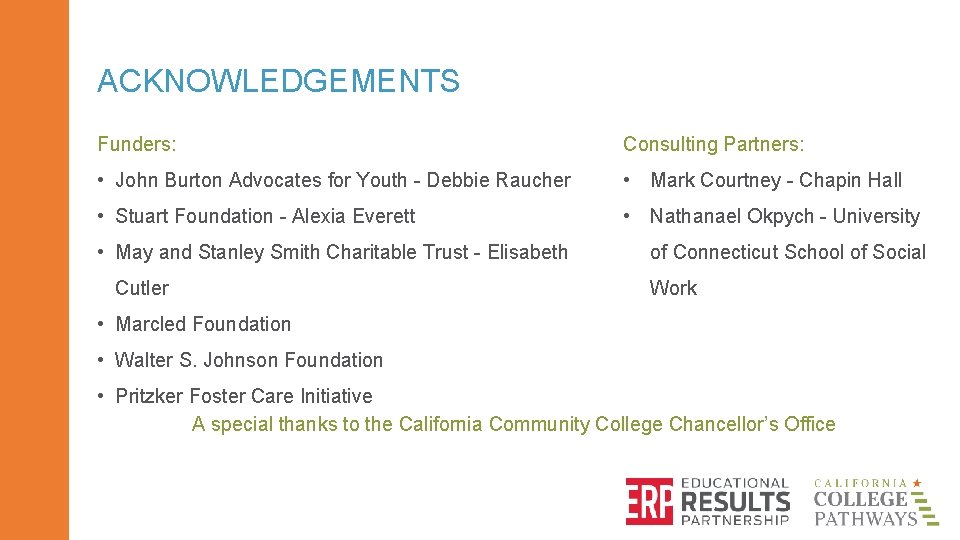 ACKNOWLEDGEMENTS

Funders:

• John Burton Advocates for Youth - Debbie Raucher
• Stuart Foundation - Alexia Everett
• May and Stanley Smith Charitable Trust - Elisabeth Cutler
• Marcled Foundation
• Walter S. Johnson Foundation
• Pritzker Foster Care Initiative

Consulting Partners:

• Mark Courtney - Chapin Hall
• Nathanael Okpych - University of Connecticut School of Social Work

A special thanks to the California Community College Chancellor's Office

ERP EDUCATIONAL RESULTS PARTNERSHIP

CALIFORNIA COLLEGE PATHWAYS